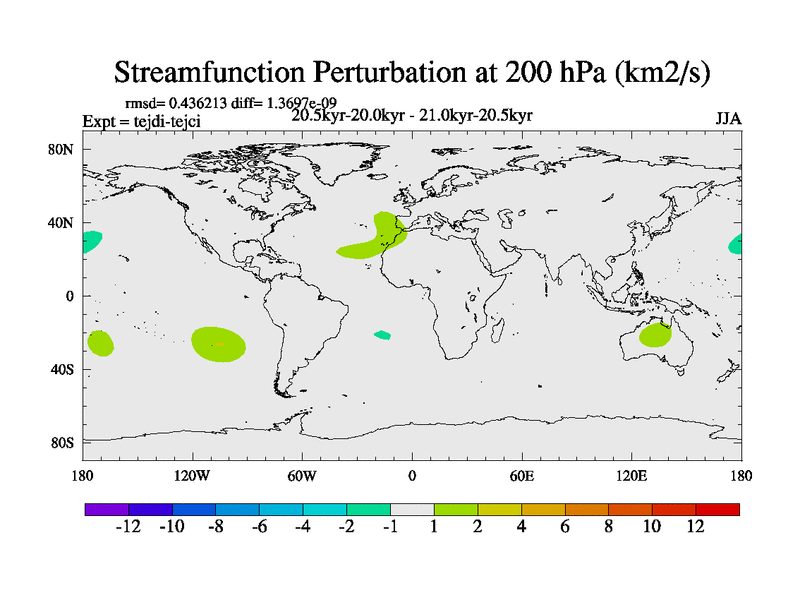 Streamfunction Perturbation at 200 hPa (km2/s)

rmsd= 0.436213 diff= 1.3697e-09
Expt = tejdi-tejci
20.5kyr-20.0kyr - 21.0kyr-20.5kyr
JJA

80N
40N
0
40S
80S

180
120W
60W
0
60E
120E
180

-12 -10 -8 -6 -4 -2 -1 1 2 4 6 8 10 12